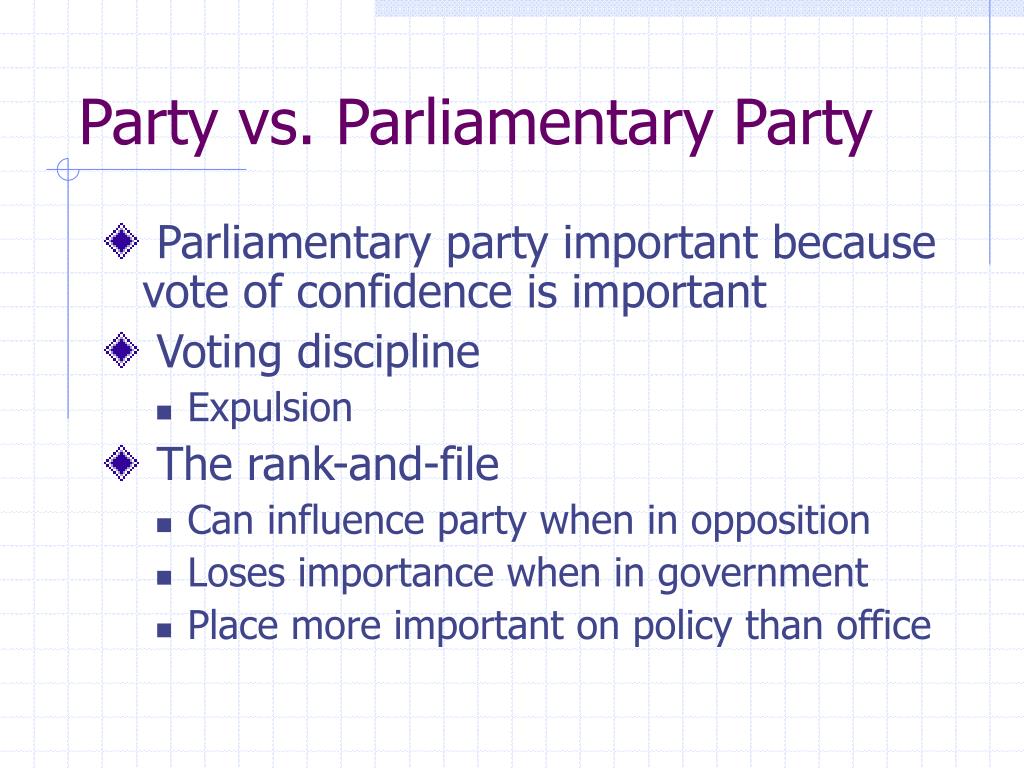 Party vs. Parliamentary Party

Parliamentary party important because vote of confidence is important

Voting discipline

Expulsion

The rank-and-file

Can influence party when in opposition

Loses importance when in government

Place more important on policy than office